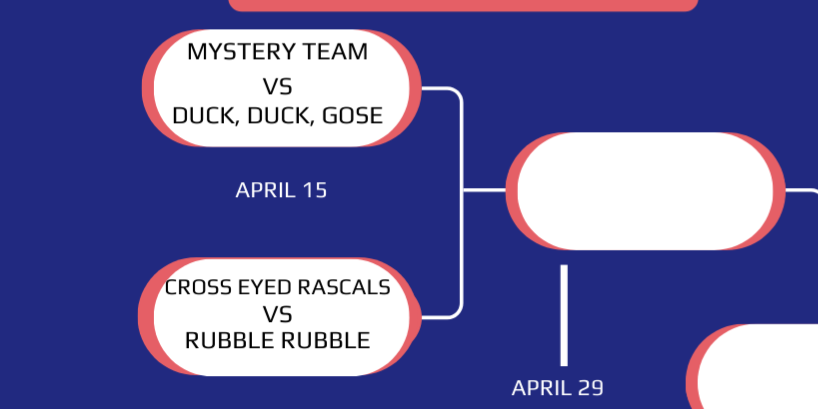 MYSTERY TEAM
VS
DUCK, DUCK, GOSE

APRIL 15

CROSS EYED RASCALS
VS
RUBBLE RUBBLE

APRIL 29